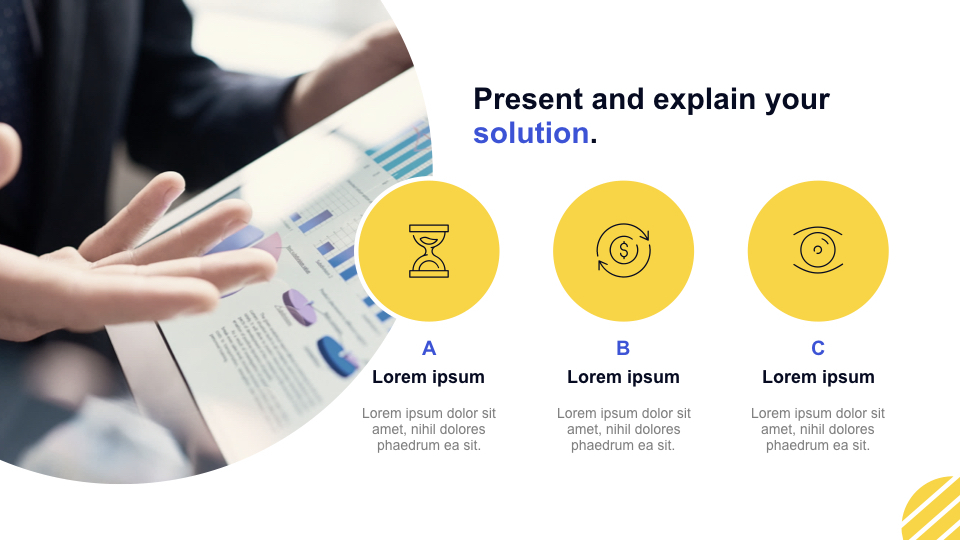 Present and explain your solution.

A
Lorem ipsum
Lorem ipsum dolor sit amet, nihil dolores phaedrum ea sit.

B
Lorem ipsum
Lorem ipsum dolor sit amet, nihil dolores phaedrum ea sit.

C
Lorem ipsum
Lorem ipsum dolor sit amet, nihil dolores phaedrum ea sit.